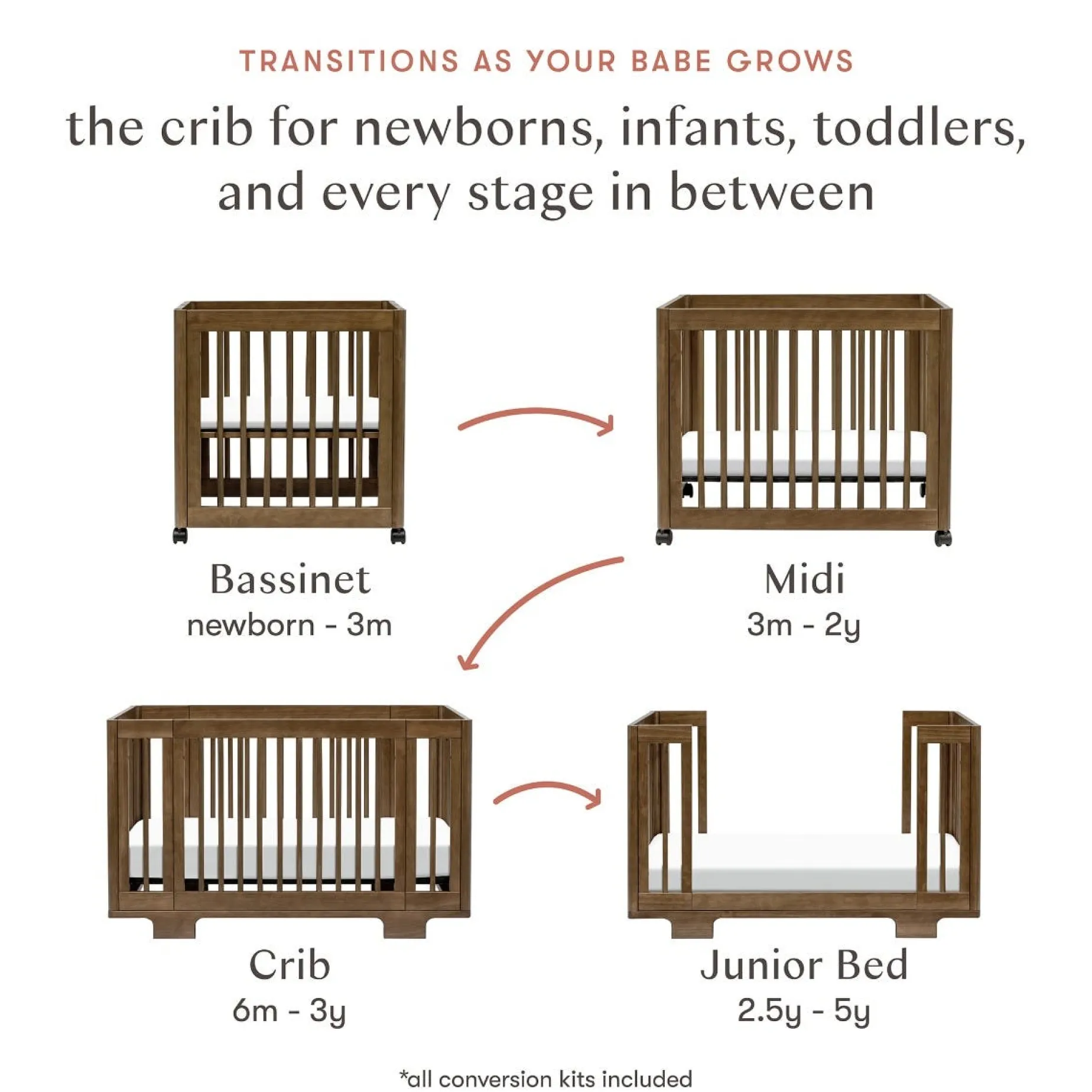 TRANSITIONS AS YOUR BABE GROWS

the crib for newborns, infants, toddlers, and every stage in between

Bassinet
newborn - 3m

Midi
3m - 2y

Crib
6m - 3y

Junior Bed
2.5y - 5y

*all conversion kits included